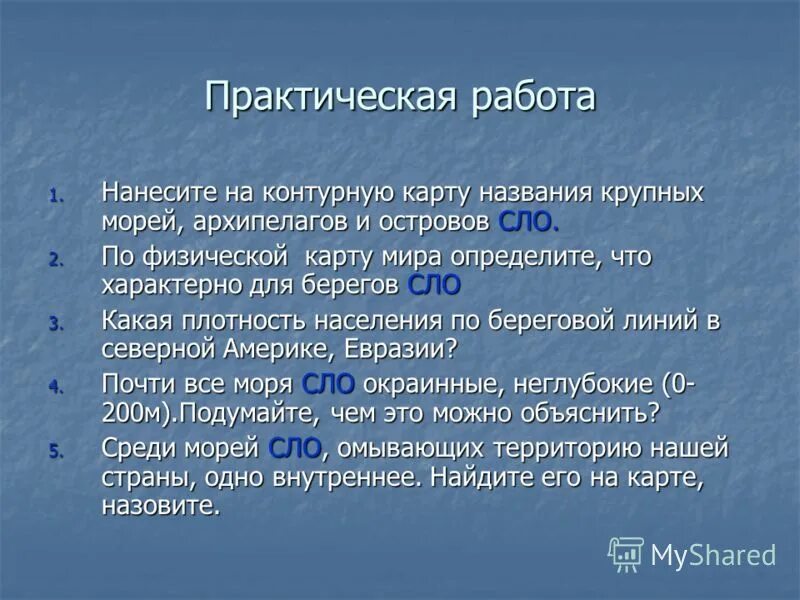 Практическая работа

1. Нанесите на контурную карту названия крупных морей, архипелагов и островов СЛО.
2. По физической карту мира определите, что характерно для берегов СЛО
3. Какая плотность населения по береговой линий в северной Америке, Евразии?
4. Почти все моря СЛО окраинные, неглубокие (0-200м).Подумайте, чем это можно объяснить?
5. Среди морей СЛО, омывающих территорию нашей страны, одно внутреннее. Найдите его на карте, назовите.

MyShared